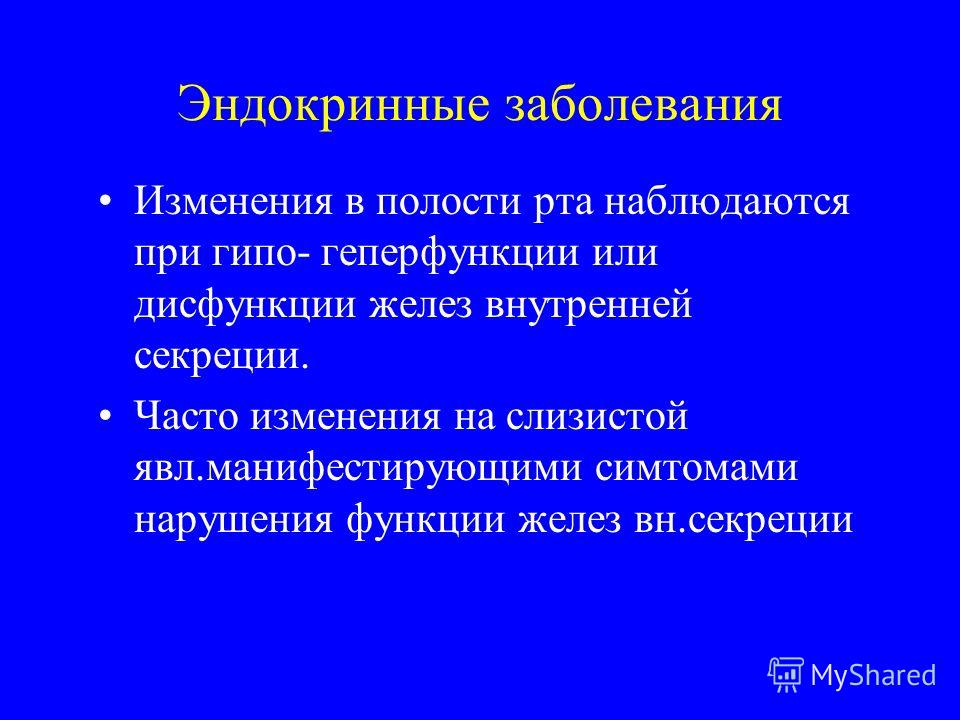 Эндокринные заболевания

• Изменения в полости рта наблюдаются при гипо- геперфункции или дисфункции желез внутренней секреции.

• Часто изменения на слизистой явл.манифестирующими симтомами нарушения функции желез вн.секреции

MyShared